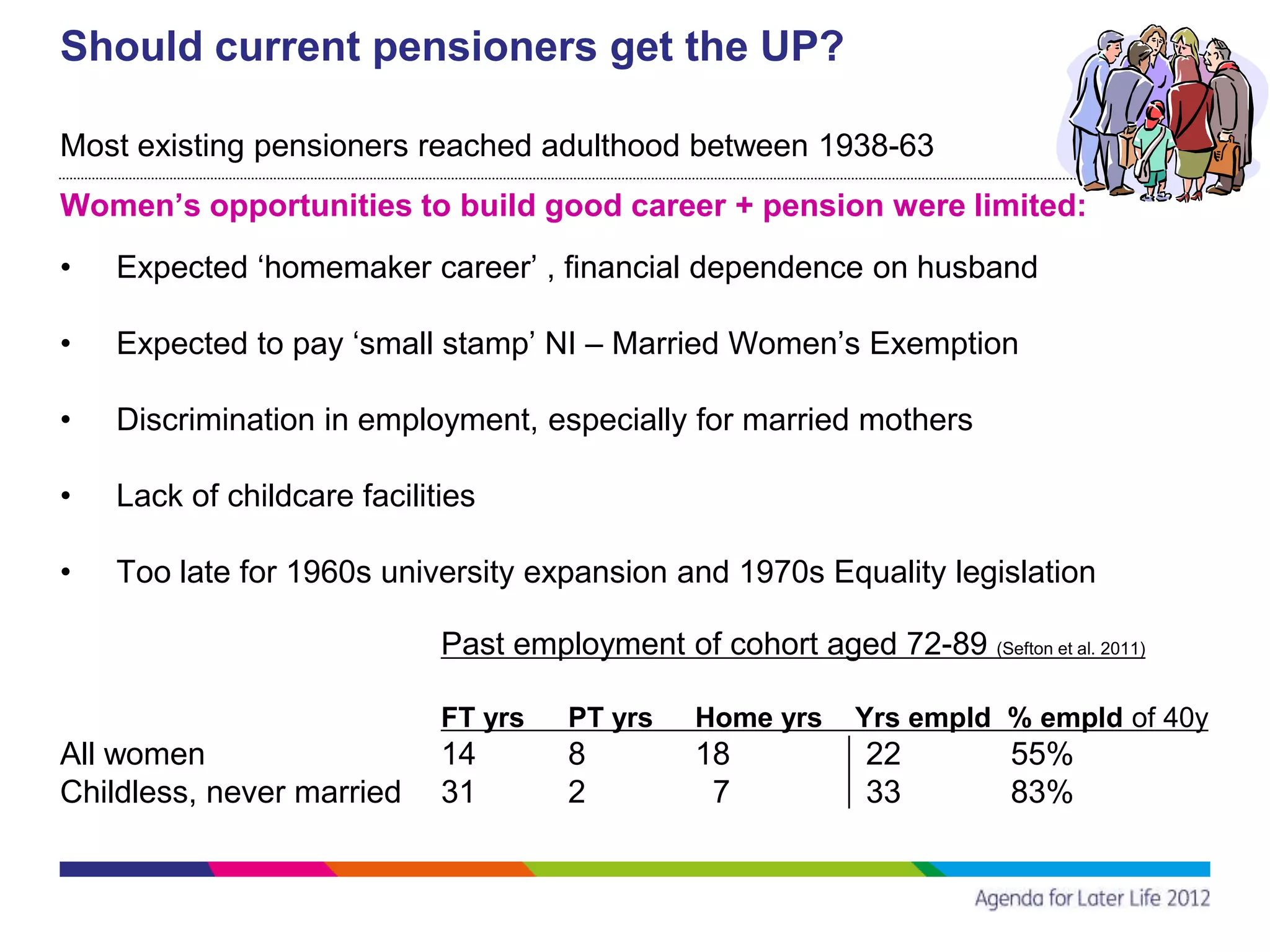 Should current pensioners get the UP?

Most existing pensioners reached adulthood between 1938-63

Women's opportunities to build good career + pension were limited:

• Expected 'homemaker career' , financial dependence on husband

• Expected to pay 'small stamp' NI – Married Women's Exemption

• Discrimination in employment, especially for married mothers

• Lack of childcare facilities

• Too late for 1960s university expansion and 1970s Equality legislation

Past employment of cohort aged 72-89 (Sefton et al. 2011)

| | FT yrs | PT yrs | Home yrs | Yrs empld | % empld of 40y |
|---|---|---|---|---|---|
| All women | 14 | 8 | 18 | 22 | 55% |
| Childless, never married | 31 | 2 | 7 | 33 | 83% |

Agenda for Later Life 2012